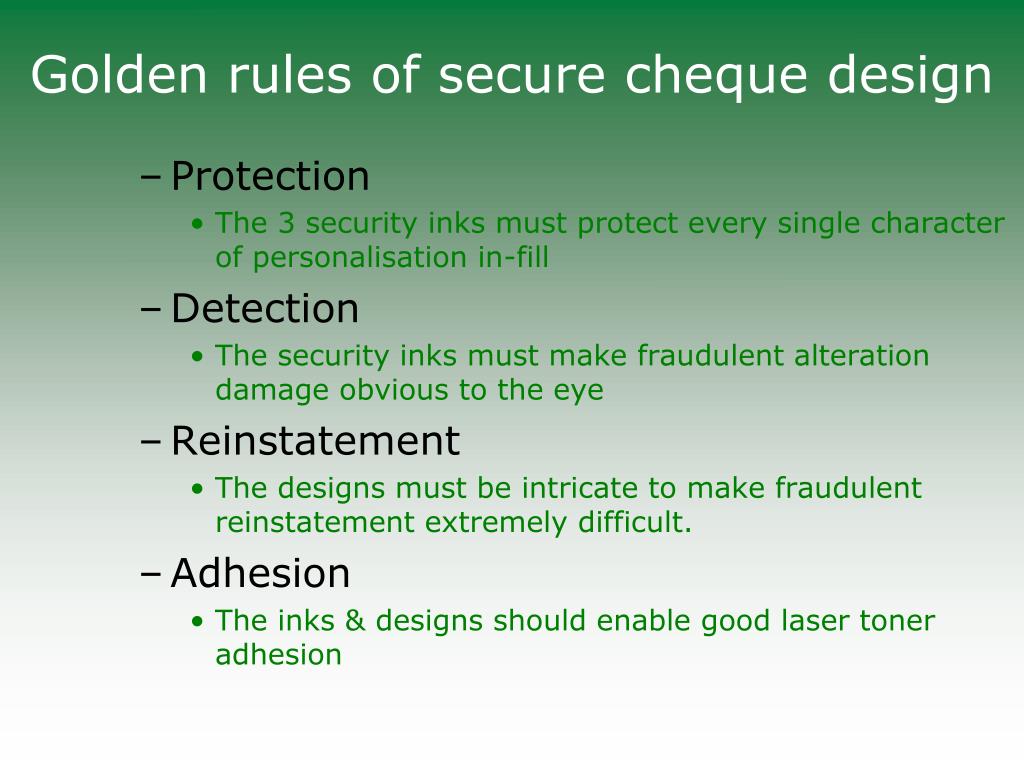 Golden rules of secure cheque design

– Protection
• The 3 security inks must protect every single character of personalisation in-fill

– Detection
• The security inks must make fraudulent alteration damage obvious to the eye

– Reinstatement
• The designs must be intricate to make fraudulent reinstatement extremely difficult.

– Adhesion
• The inks & designs should enable good laser toner adhesion